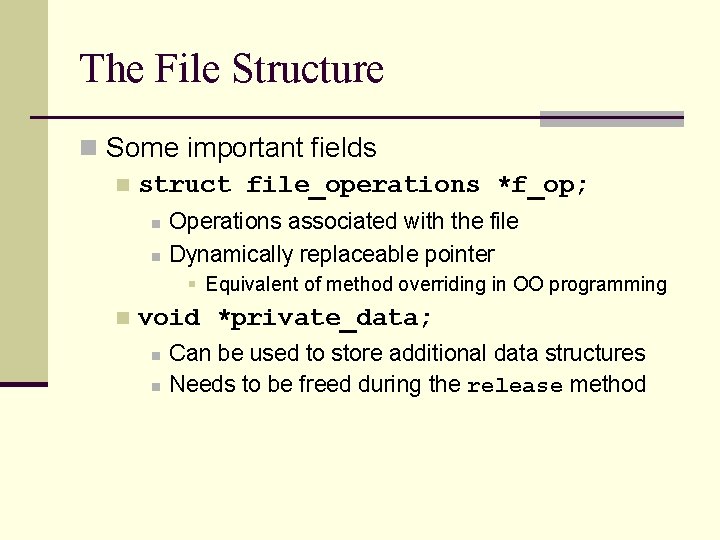 The File Structure

Some important fields

struct file_operations *f_op;

Operations associated with the file

Dynamically replaceable pointer

Equivalent of method overriding in OO programming

void *private_data;

Can be used to store additional data structures

Needs to be freed during the release method